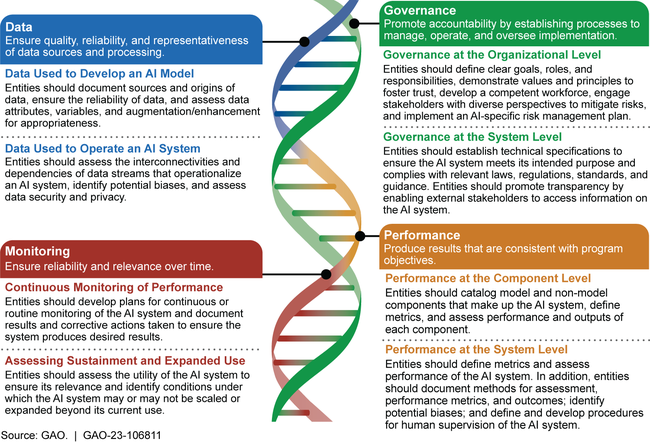 Data
Ensure quality, reliability, and representativeness of data sources and processing.

Data Used to Develop an AI Model
Entities should document sources and origins of data, ensure the reliability of data, and assess data attributes, variables, and augmentation/enhancement for appropriateness.

Data Used to Operate an AI System
Entities should assess the interconnectivities and dependencies of data streams that operationalize an AI system, identify potential biases, and assess data security and privacy.

Monitoring
Ensure reliability and relevance over time.

Continuous Monitoring of Performance
Entities should develop plans for continuous or routine monitoring of the AI system and document results and corrective actions taken to ensure the system produces desired results.

Assessing Sustainment and Expanded Use
Entities should assess the utility of the AI system to ensure its relevance and identify conditions under which the AI system may or may not be scaled or expanded beyond its current use.

Governance
Promote accountability by establishing processes to manage, operate, and oversee implementation.

Governance at the Organizational Level
Entities should define clear goals, roles, and responsibilities, demonstrate values and principles to foster trust, develop a competent workforce, engage stakeholders with diverse perspectives to mitigate risks, and implement an AI-specific risk management plan.

Governance at the System Level
Entities should establish technical specifications to ensure the AI system meets its intended purpose and complies with relevant laws, regulations, standards, and guidance. Entities should promote transparency by enabling external stakeholders to access information on the AI system.

Performance
Produce results that are consistent with program objectives.

Performance at the Component Level
Entities should catalog model and non-model components that make up the AI system, define metrics, and assess performance and outputs of each component.

Performance at the System Level
Entities should define metrics and assess performance of the AI system. In addition, entities should document methods for assessment, performance metrics, and outcomes; identify potential biases; and define and develop procedures for human supervision of the AI system.

Source: GAO. | GAO-23-106811